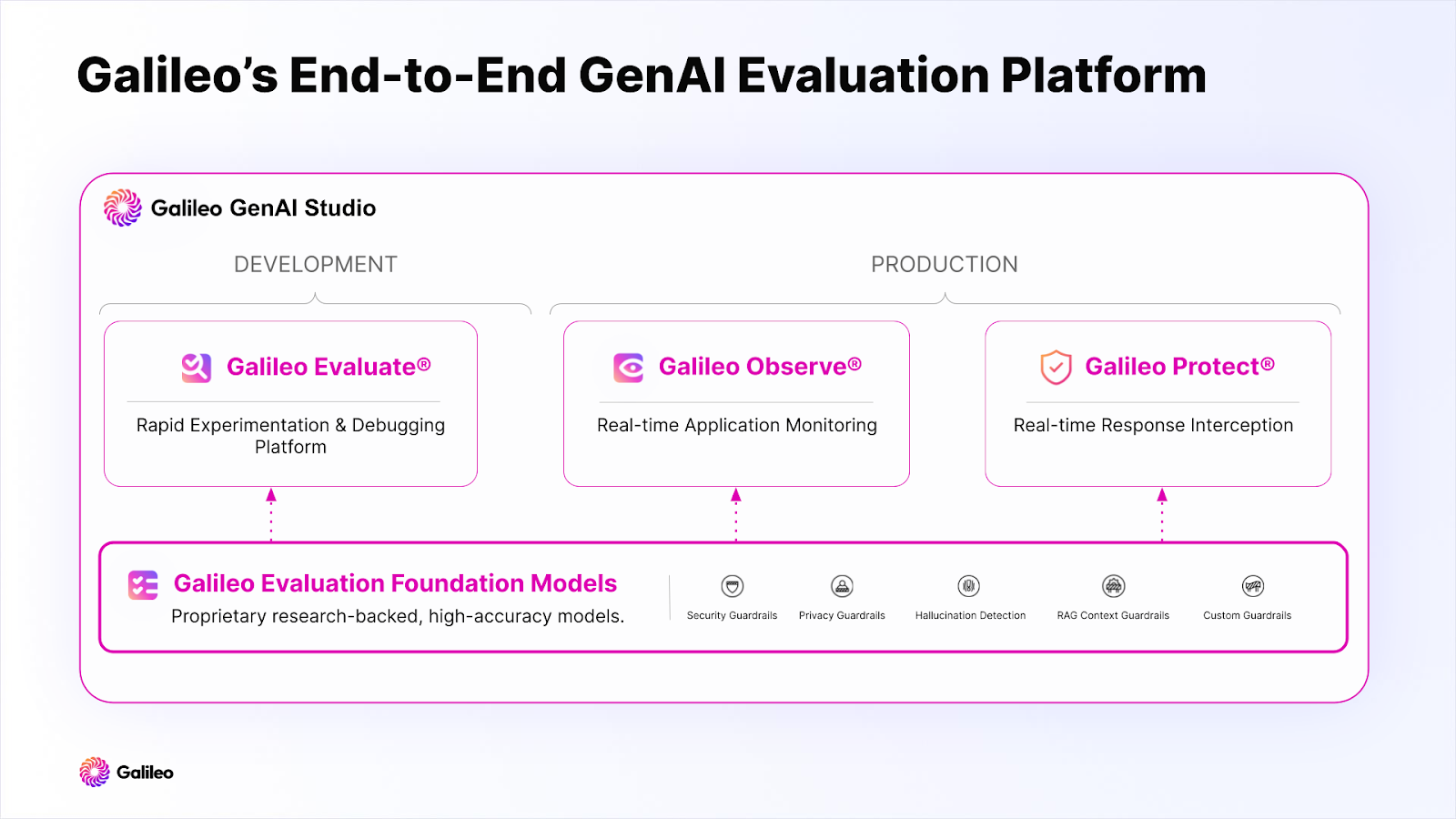 Galileo's End-to-End GenAI Evaluation Platform

Galileo GenAI Studio

DEVELOPMENT

PRODUCTION

Galileo Evaluate®

Rapid Experimentation & Debugging Platform

Galileo Observe®

Real-time Application Monitoring

Galileo Protect®

Real-time Response Interception

Galileo Evaluation Foundation Models

Proprietary research-backed, high-accuracy models.

Security Guardrails

Privacy Guardrails

Hallucination Detection

RAG Context Guardrails

Custom Guardrails

Galileo